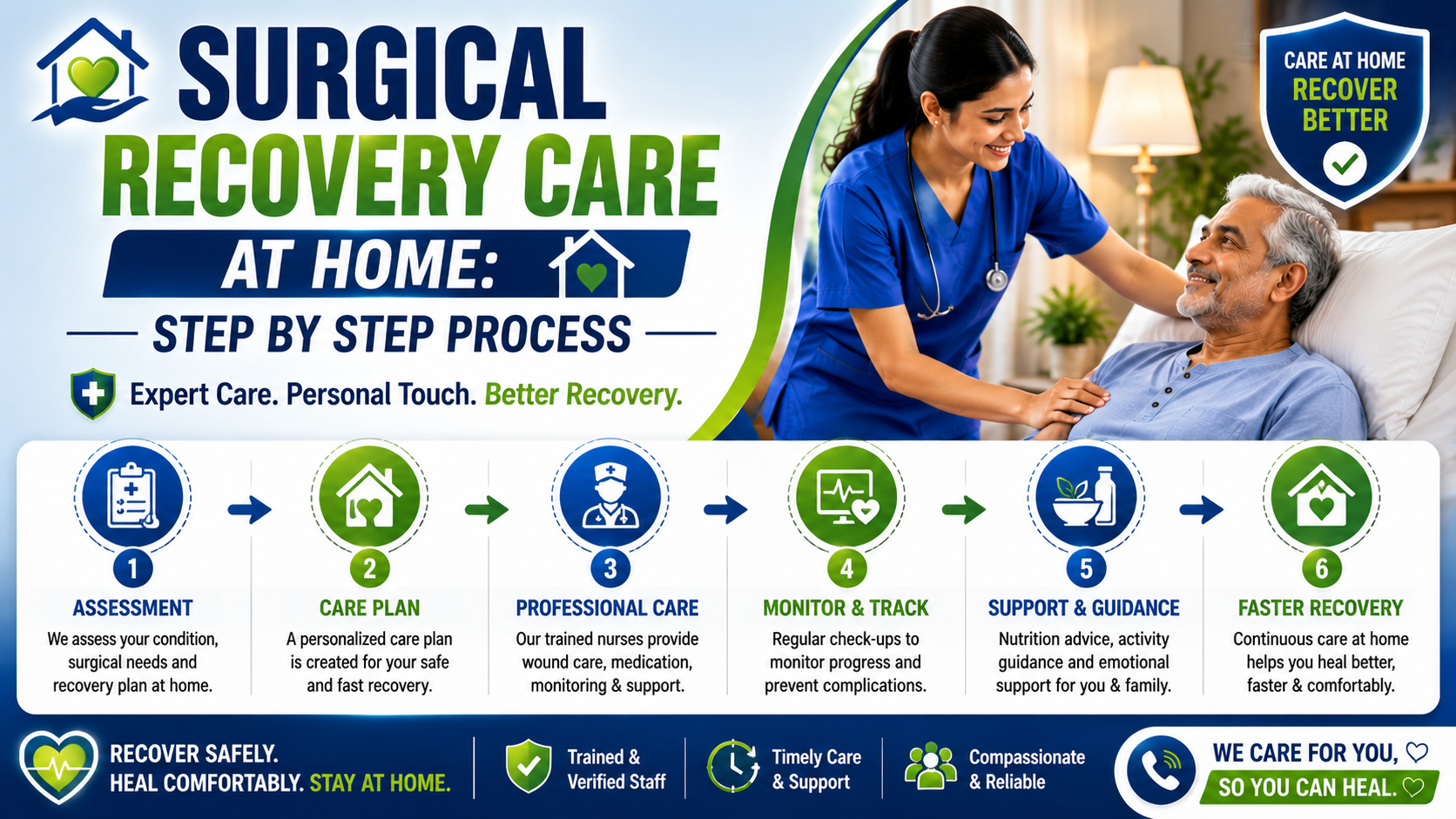 SURGICAL
RECOVERY CARE
AT HOME:
STEP BY STEP PROCESS
Expert Care. Personal Touch. Better Recovery.

CARE AT HOME
RECOVER BETTER

1
ASSESSMENT
We assess your condition, surgical needs and recovery plan at home.

2
CARE PLAN
A personalized care plan is created for your safe and fast recovery.

3
PROFESSIONAL CARE
Our trained nurses provide wound care, medication, monitoring & support.

4
MONITOR & TRACK
Regular check-ups to monitor progress and prevent complications.

5
SUPPORT & GUIDANCE
Nutrition advice, activity guidance and emotional support for you & family.

6
FASTER RECOVERY
Continuous care at home helps you heal better, faster & comfortably.

RECOVER SAFELY.
HEAL COMFORTABLY. STAY AT HOME.
Trained & Verified Staff
Timely Care & Support
Compassionate & Reliable
WE CARE FOR YOU,
SO YOU CAN HEAL.